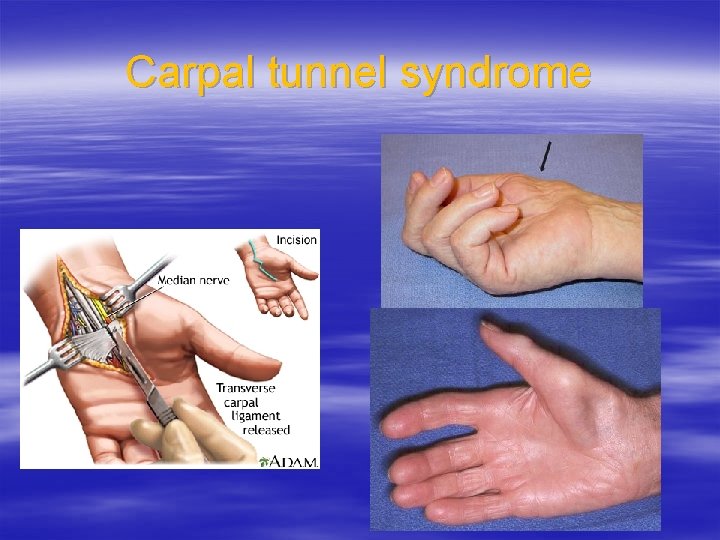 Carpal tunnel syndrome

Incision

Median nerve

Transverse carpal ligament released

ADAM.